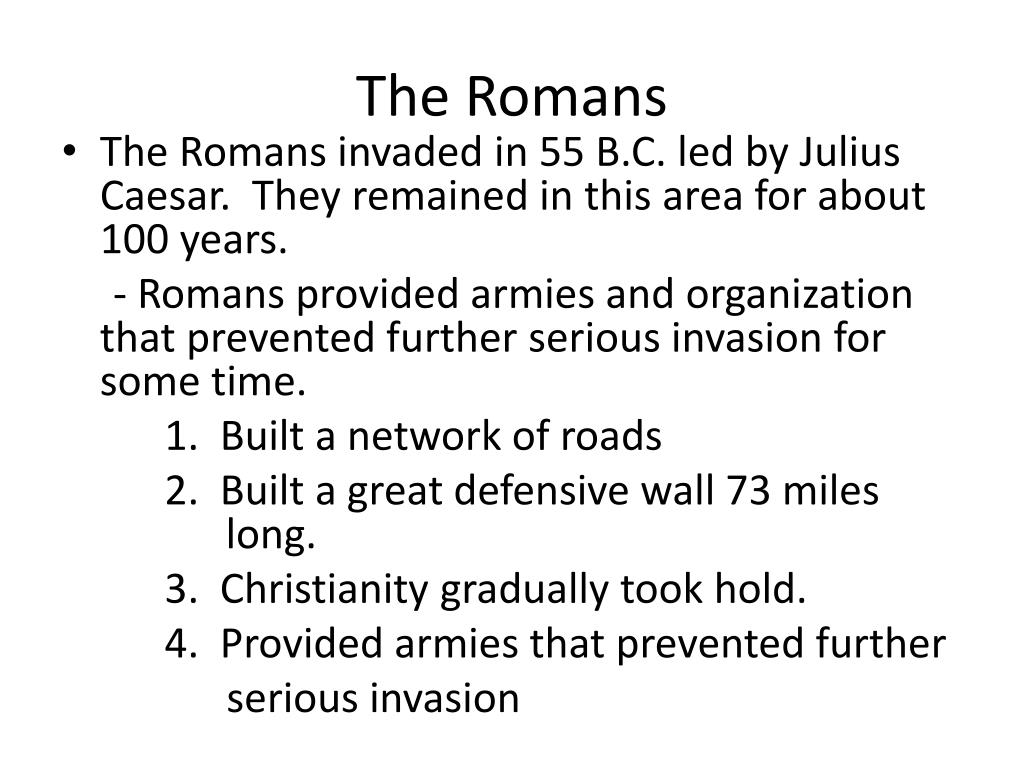 The Romans

• The Romans invaded in 55 B.C. led by Julius Caesar. They remained in this area for about 100 years.

- Romans provided armies and organization that prevented further serious invasion for some time.

1. Built a network of roads

2. Built a great defensive wall 73 miles long.

3. Christianity gradually took hold.

4. Provided armies that prevented further serious invasion